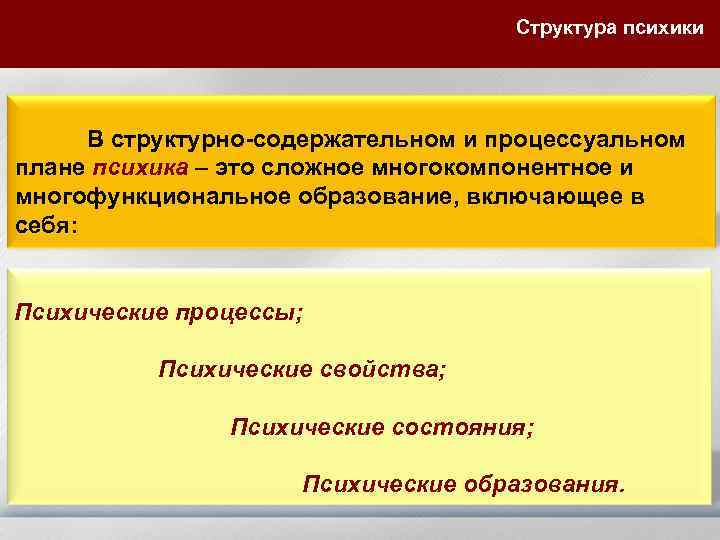 Структура психики

В структурно-содержательном и процессуальном плане психика – это сложное многокомпонентное и многофункциональное образование, включающее в себя:

Психические процессы;

Психические свойства;

Психические состояния;

Психические образования.